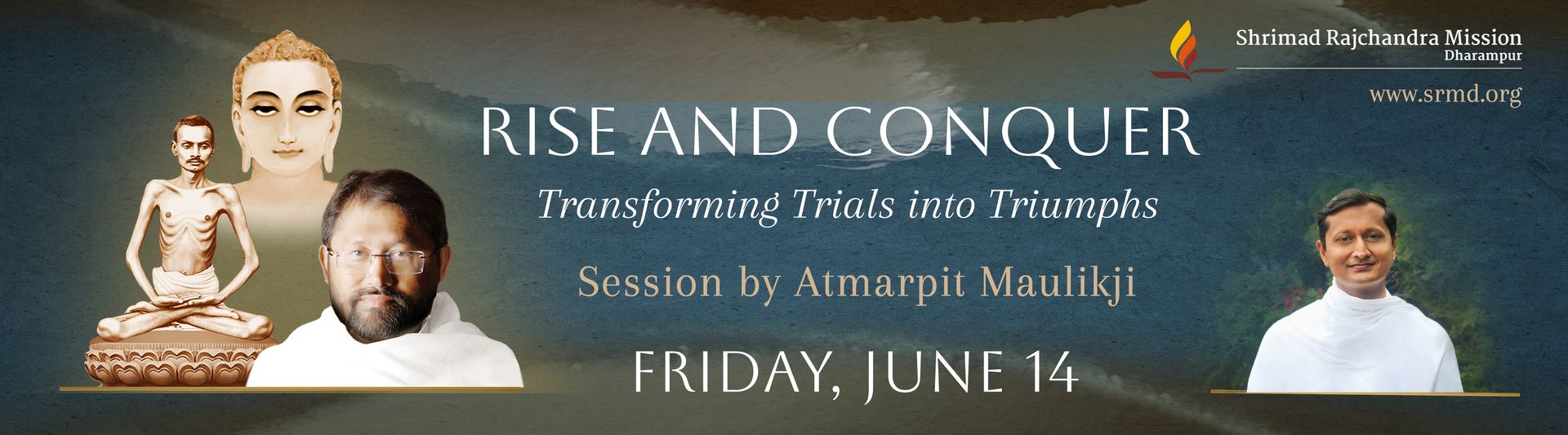 Shrimad Rajchandra Mission
Dharampur

www.srmd.org

RISE AND CONQUER

Transforming Trials into Triumphs

Session by Atmarpit Maulikji

FRIDAY, JUNE 14